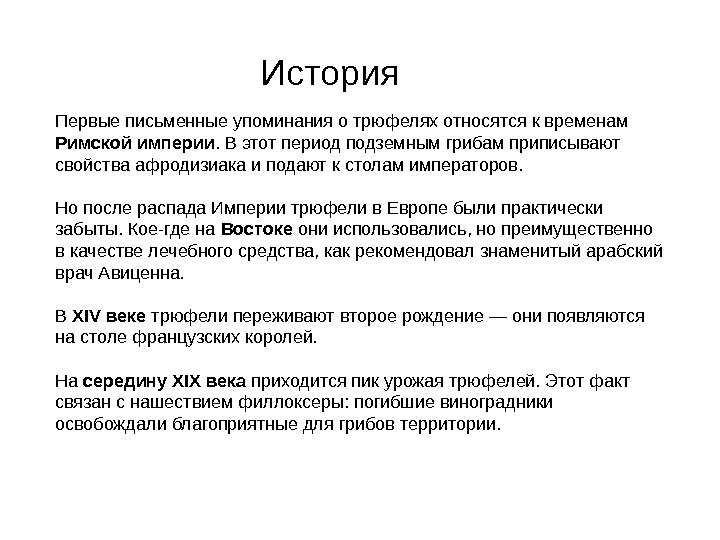 История

Первые письменные упоминания о трюфелях относятся к временам Римской империи. В этот период подземным грибам приписывают свойства афродизиака и подают к столам императоров.

Но после распада Империи трюфели в Европе были практически забыты. Кое-где на Востоке они использовались, но преимущественно в качестве лечебного средства, как рекомендовал знаменитый арабский врач Авиценна.

В XIV веке трюфели переживают второе рождение — они появляются на столе французских королей.

На середину XIX века приходится пик урожая трюфелей. Этот факт связан с нашествием филлоксеры: погибшие виноградники освобождали благоприятные для грибов территории.